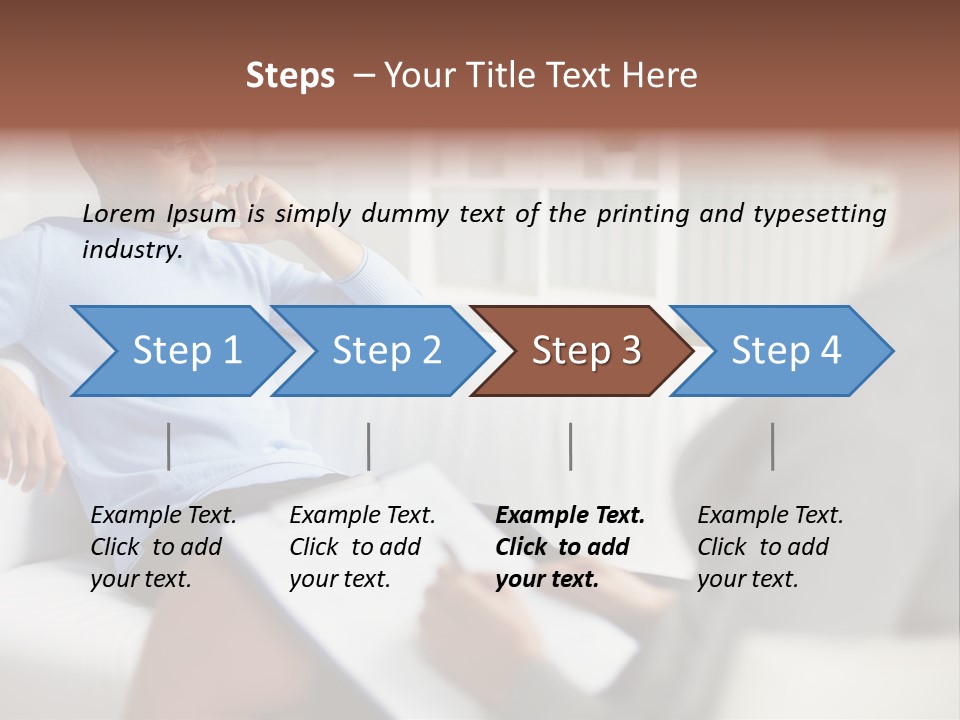 Steps – Your Title Text Here

Lorem Ipsum is simply dummy text of the printing and typesetting industry.

Step 1

Step 2

Step 3

Step 4

Example Text. Click to add your text.

Example Text. Click to add your text.

Example Text. Click to add your text.

Example Text. Click to add your text.